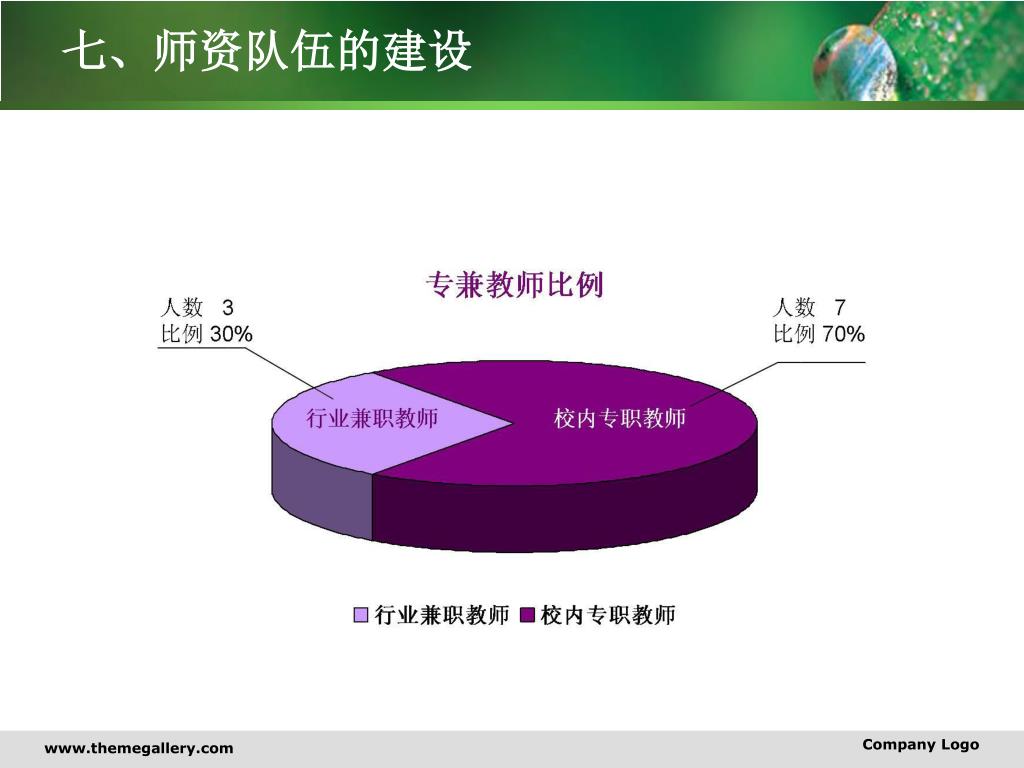 七、师资队伍的建设

专兼教师比例

人数 3
比例 30%

人数 7
比例 70%

行业兼职教师

校内专职教师

行业兼职教师 校内专职教师

www.themegallery.com

Company Logo